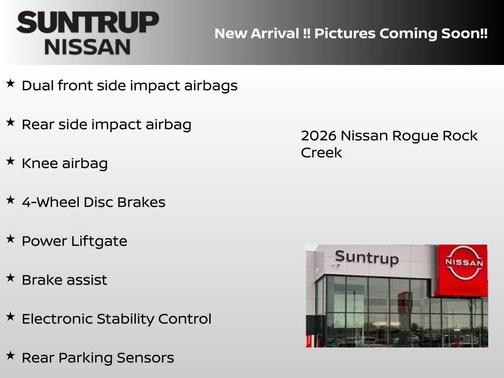 SUNTRUP
NISSAN

New Arrival !! Pictures Coming Soon!!

★ Dual front side impact airbags

★ Rear side impact airbag

★ Knee airbag

★ 4-Wheel Disc Brakes

★ Power Liftgate

★ Brake assist

★ Electronic Stability Control

★ Rear Parking Sensors

2026 Nissan Rogue Rock Creek

Suntrup

NISSAN